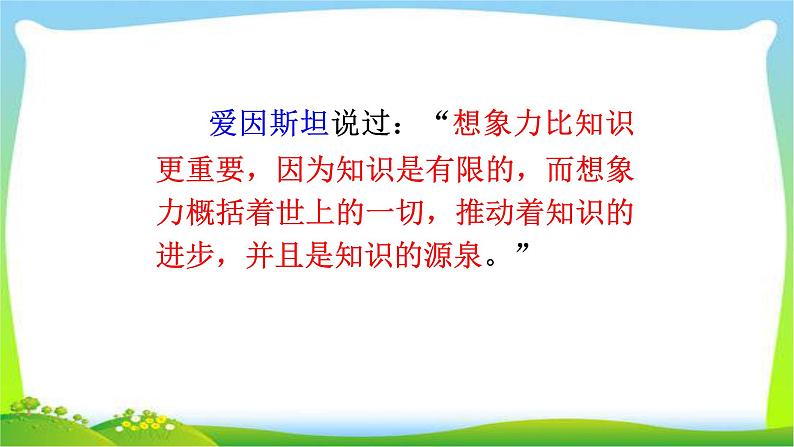 爱因斯坦说过：“想象力比知识更重要，因为知识是有限的，而想象力概括着世上的一切，推动着知识的进步，并且是知识的源泉。”